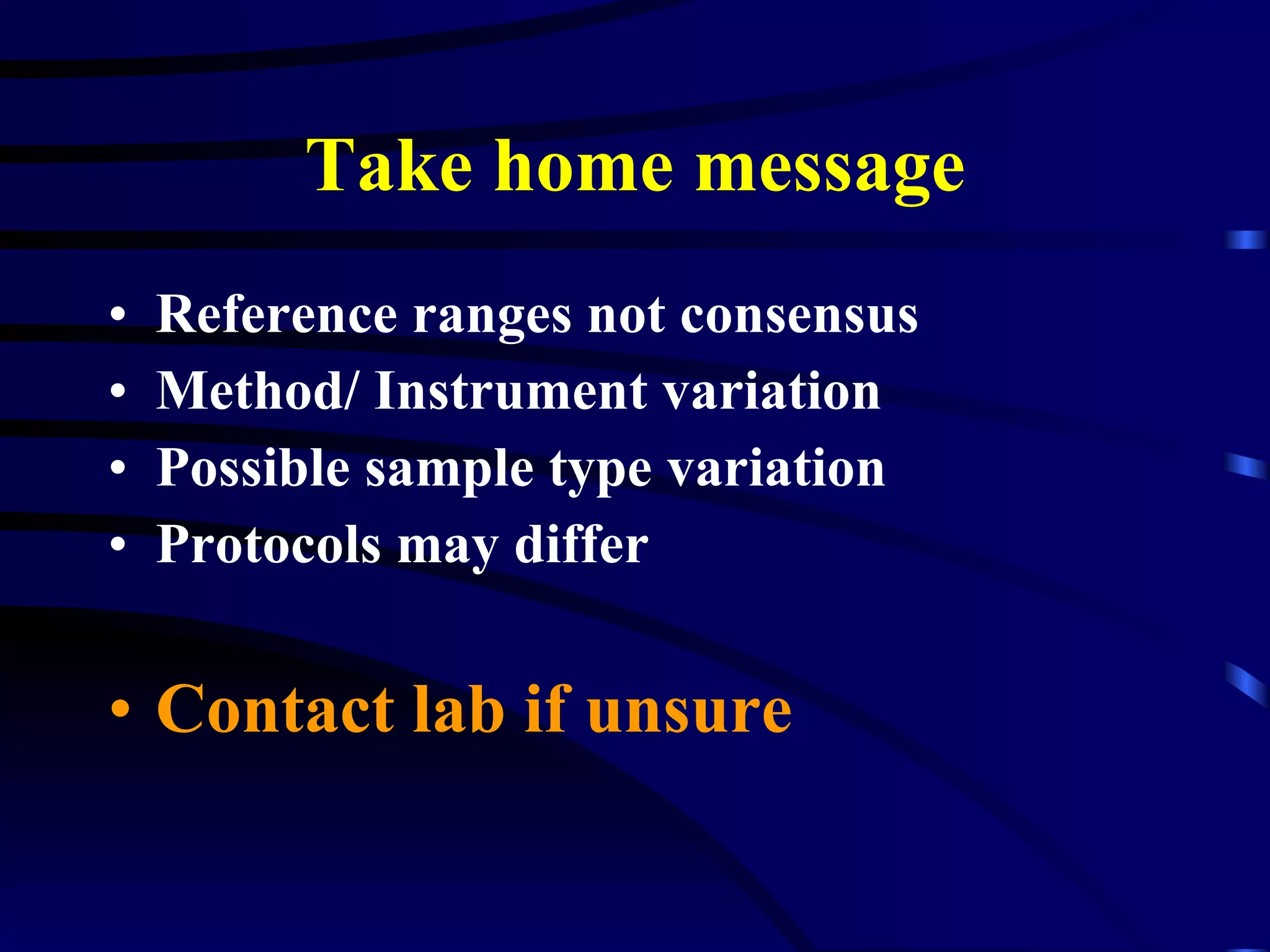 Take home message

• Reference ranges not consensus
• Method/ Instrument variation
• Possible sample type variation
• Protocols may differ

• Contact lab if unsure